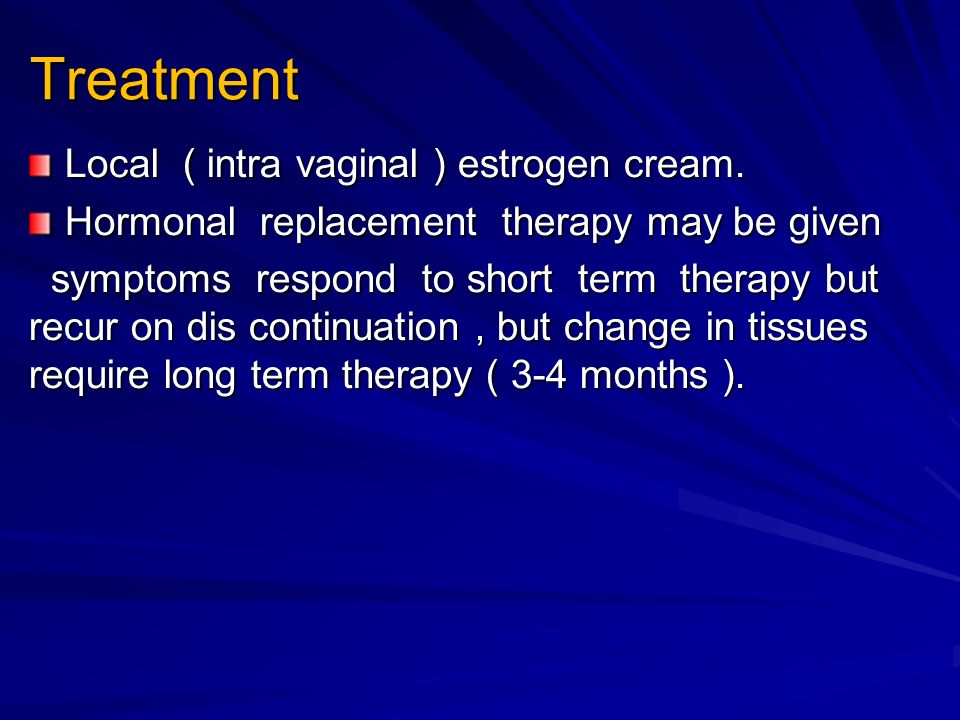 Treatment

Local ( intra vaginal ) estrogen cream.

Hormonal replacement therapy may be given

symptoms respond to short term therapy but recur on dis continuation , but change in tissues require long term therapy ( 3-4 months ).